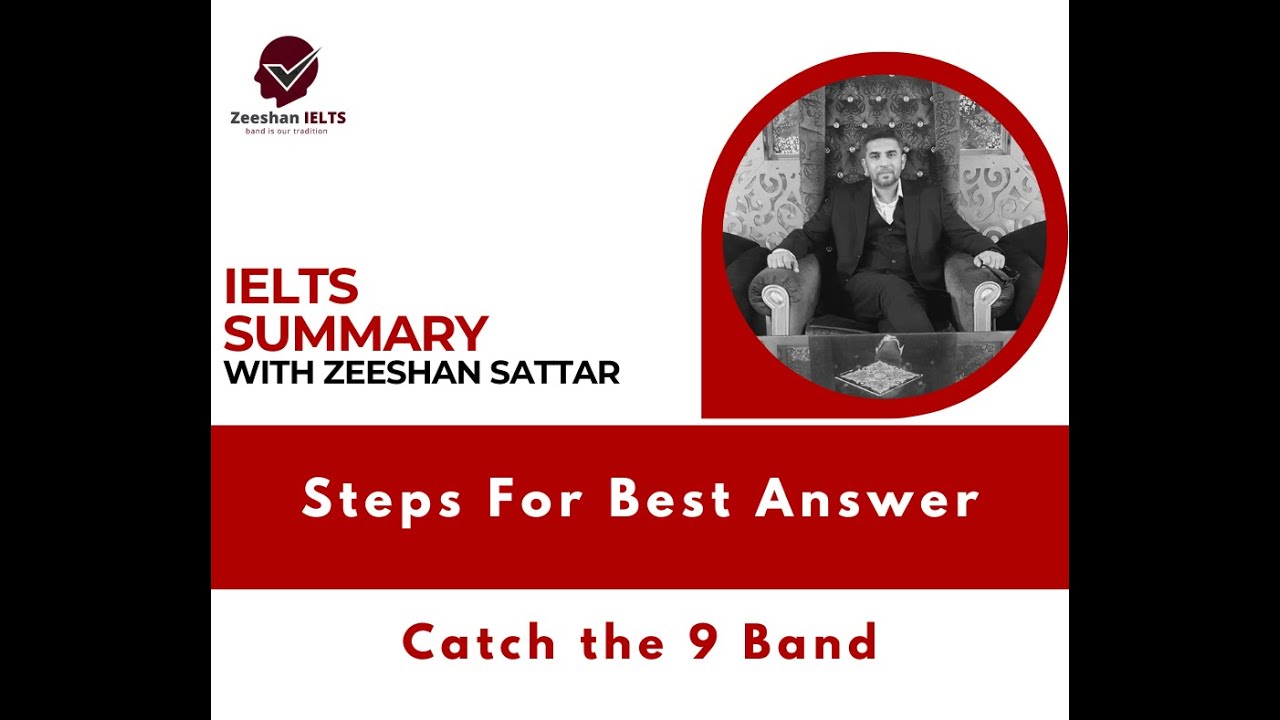 Zeeshan IELTS
band is our tradition

IELTS
SUMMARY
WITH ZEESHAN SATTAR

Steps For Best Answer

Catch the 9 Band